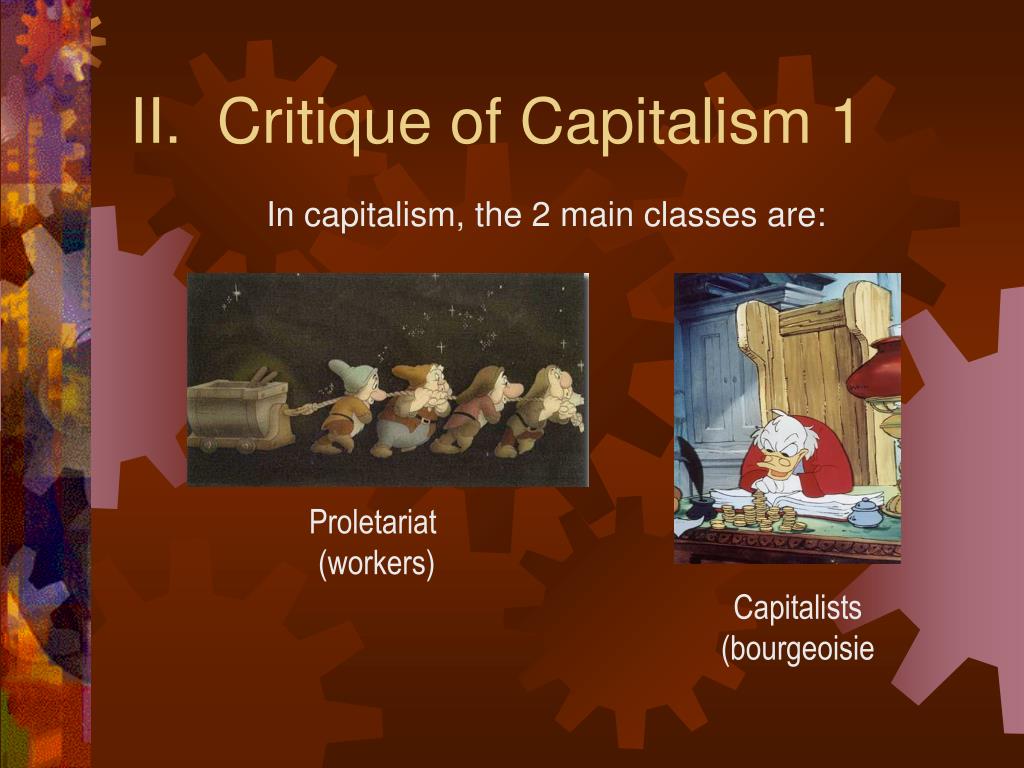 II. Critique of Capitalism 1

In capitalism, the 2 main classes are:

Proletariat (workers)

Capitalists (bourgeoisie